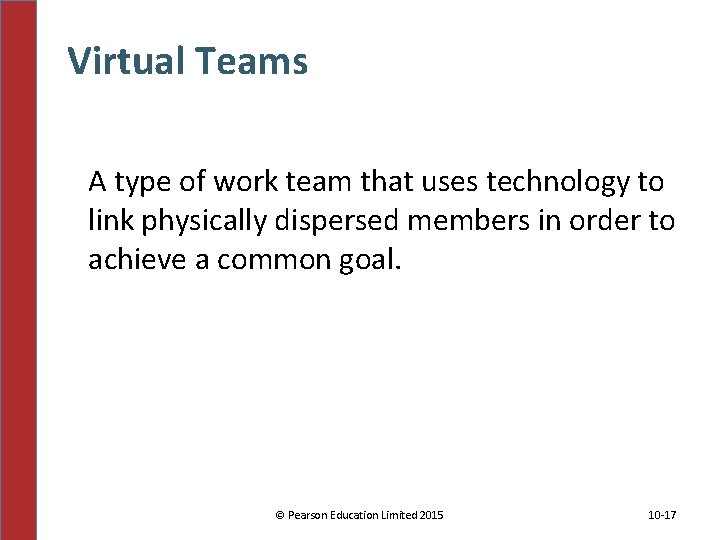 Virtual Teams

A type of work team that uses technology to link physically dispersed members in order to achieve a common goal.

© Pearson Education Limited 2015

10-17